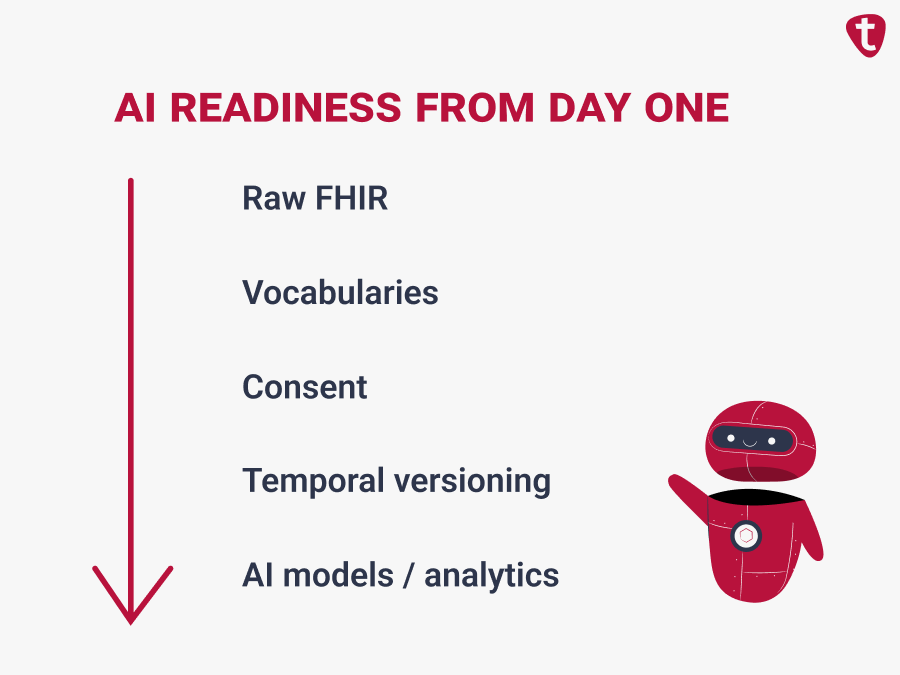 t

AI READINESS FROM DAY ONE

Raw FHIR

Vocabularies

Consent

Temporal versioning

AI models / analytics